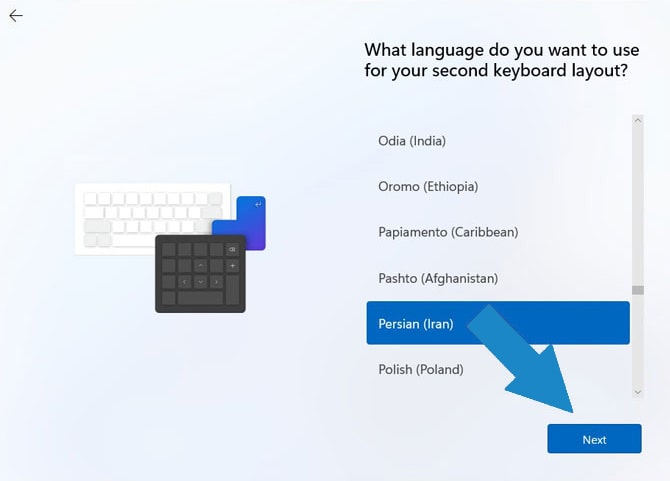 What language do you want to use for your second keyboard layout?

Odia (India)

Oromo (Ethiopia)

Papiamento (Caribbean)

Pashto (Afghanistan)

Persian (Iran)

Polish (Poland)

Next